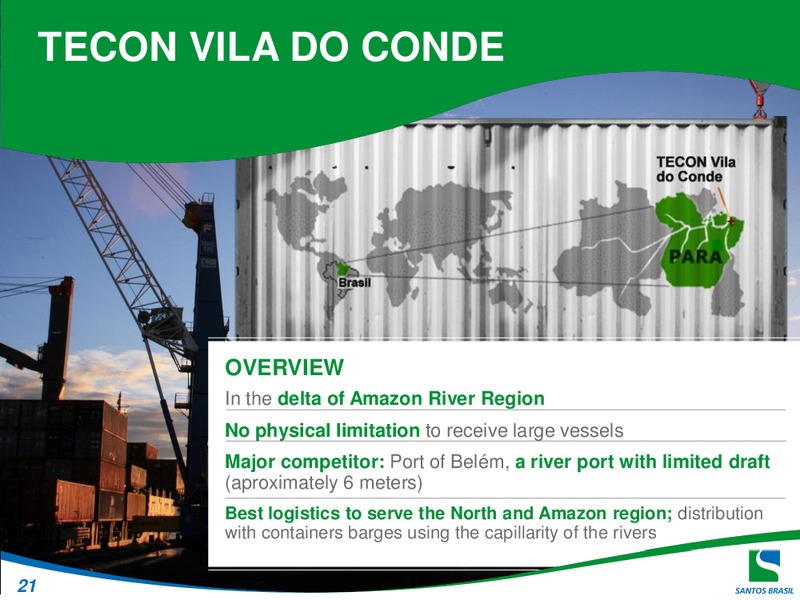 TECON VILA DO CONDE

TECON Vila do Conde

PARA

Brasil

OVERVIEW

In the delta of Amazon River Region

No physical limitation to receive large vessels

Major competitor: Port of Belém, a river port with limited draft (aproximately 6 meters)

Best logistics to serve the North and Amazon region; distribution with containers barges using the capillarity of the rivers

21

SANTOS BRASIL